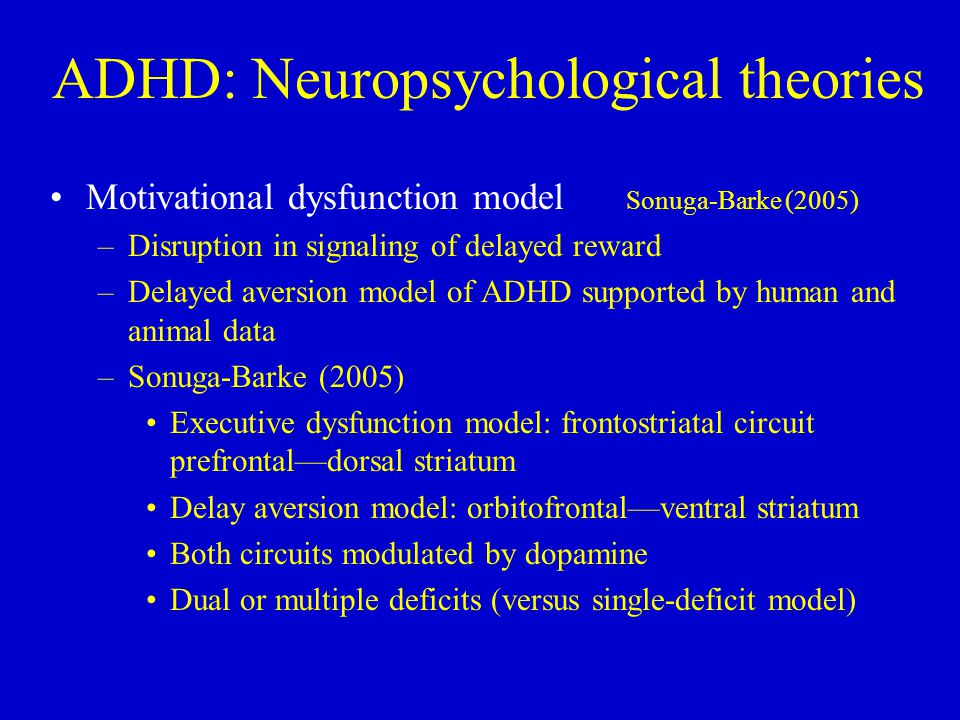 ADHD: Neuropsychological theories

• Motivational dysfunction model Sonuga-Barke (2005)
– Disruption in signaling of delayed reward
– Delayed aversion model of ADHD supported by human and animal data
– Sonuga-Barke (2005)
• Executive dysfunction model: frontostriatal circuit prefrontal—dorsal striatum
• Delay aversion model: orbitofrontal—ventral striatum
• Both circuits modulated by dopamine
• Dual or multiple deficits (versus single-deficit model)